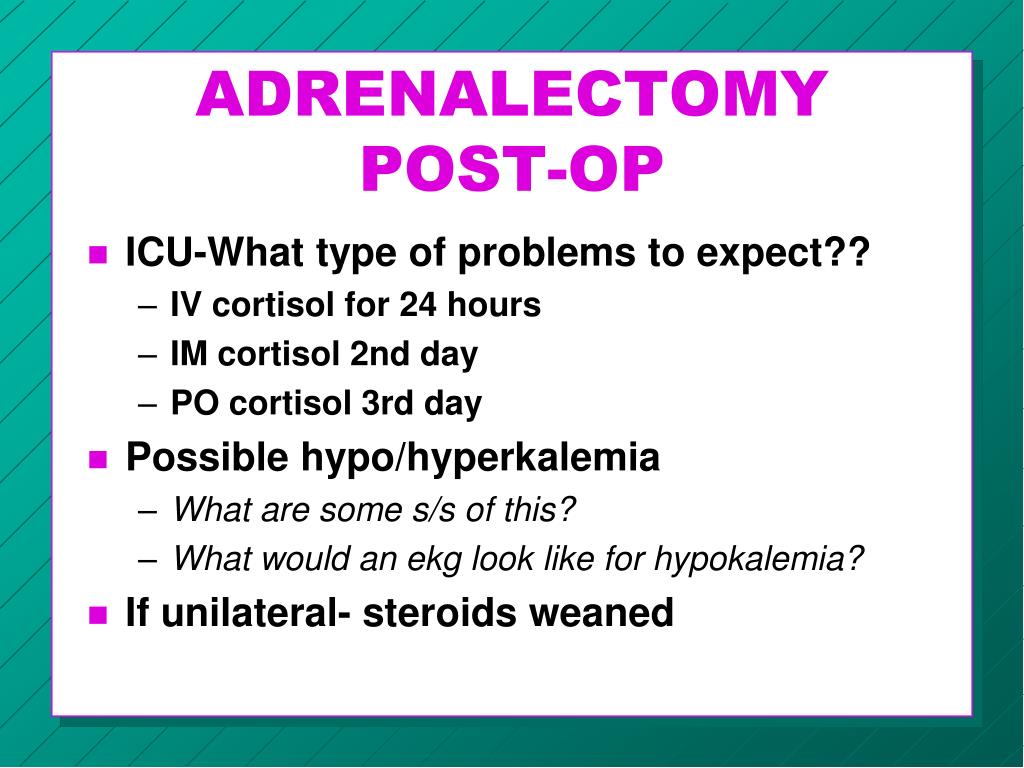 ADRENALECTOMY POST-OP

- ICU-What type of problems to expect??
  – IV cortisol for 24 hours
  – IM cortisol 2nd day
  – PO cortisol 3rd day
- Possible hypo/hyperkalemia
  – What are some s/s of this?
  – What would an ekg look like for hypokalemia?
- If unilateral- steroids weaned